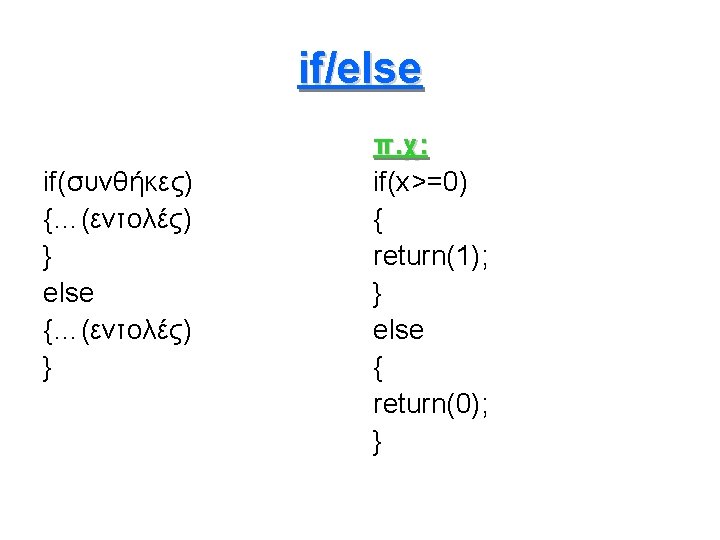 if/else

if(συνθήκες)
{…(εντολές)
}
else
{…(εντολές)
}

π.χ:
if(x>=0)
{
return(1);
}
else
{
return(0);
}